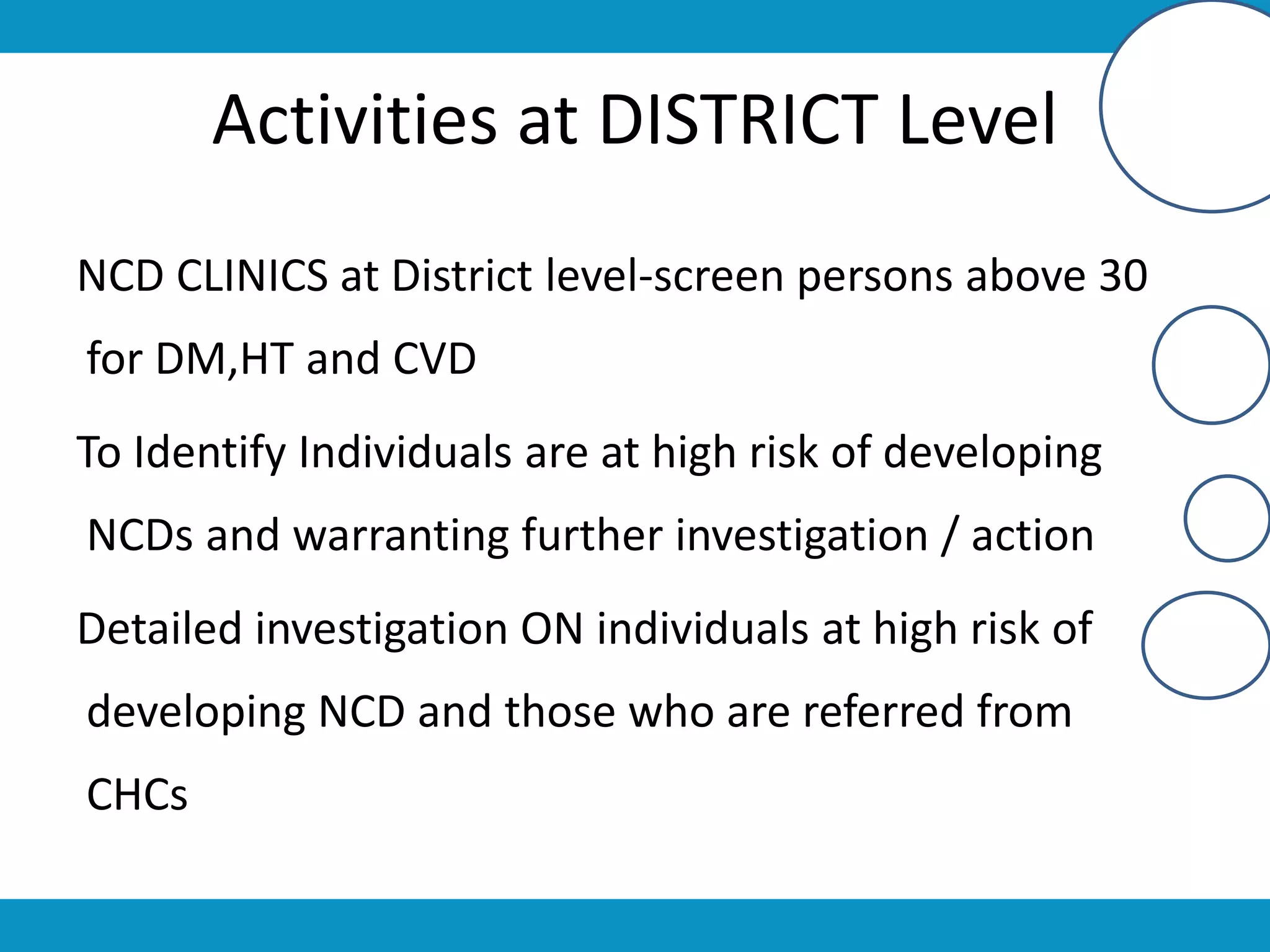 Activities at DISTRICT Level

NCD CLINICS at District level-screen persons above 30 for DM,HT and CVD

To Identify Individuals are at high risk of developing NCDs and warranting further investigation / action

Detailed investigation ON individuals at high risk of developing NCD and those who are referred from CHCs